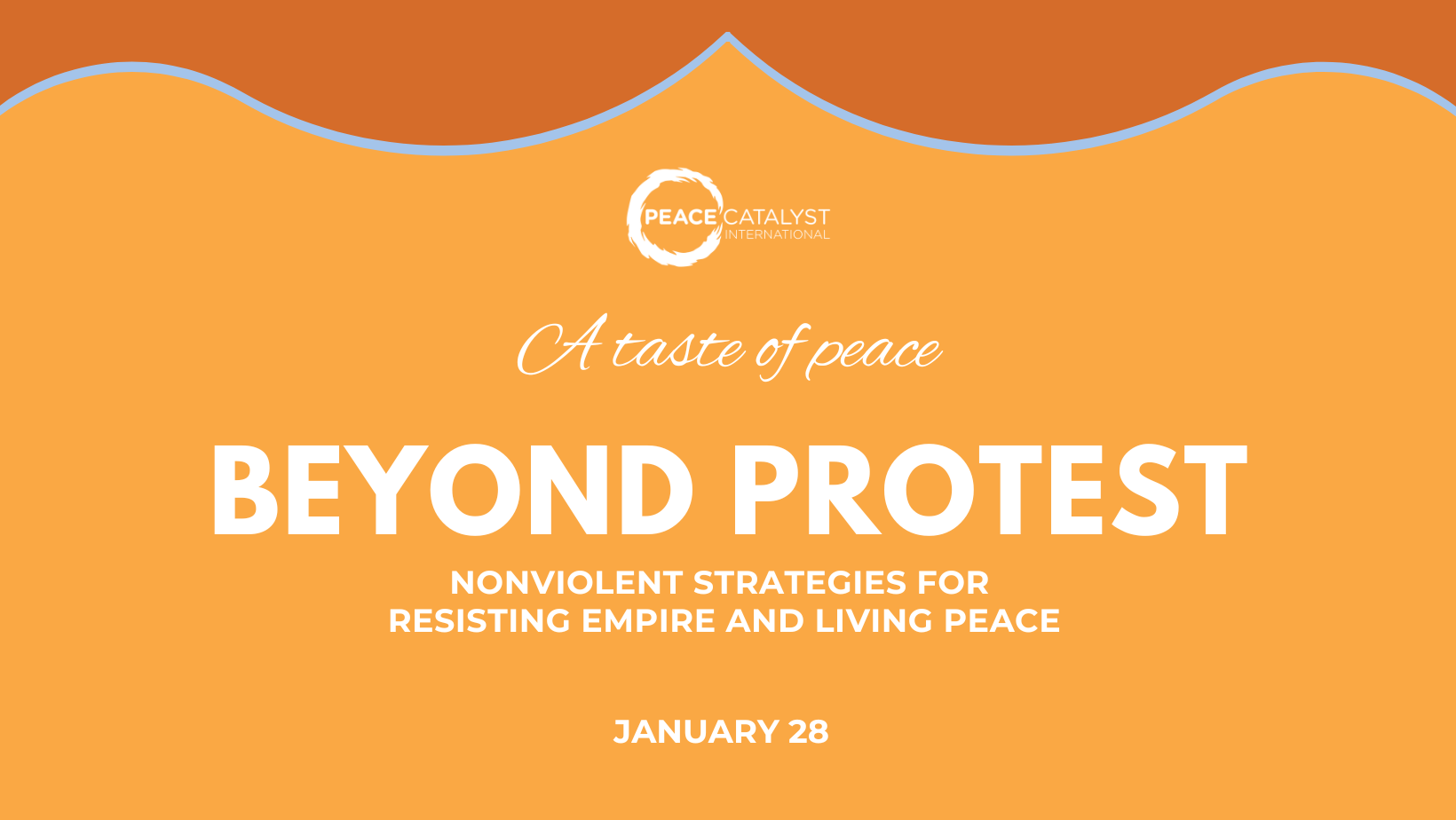 PEACE CATALYST INTERNATIONAL

A taste of peace

BEYOND PROTEST

NONVIOLENT STRATEGIES FOR RESISTING EMPIRE AND LIVING PEACE

JANUARY 28